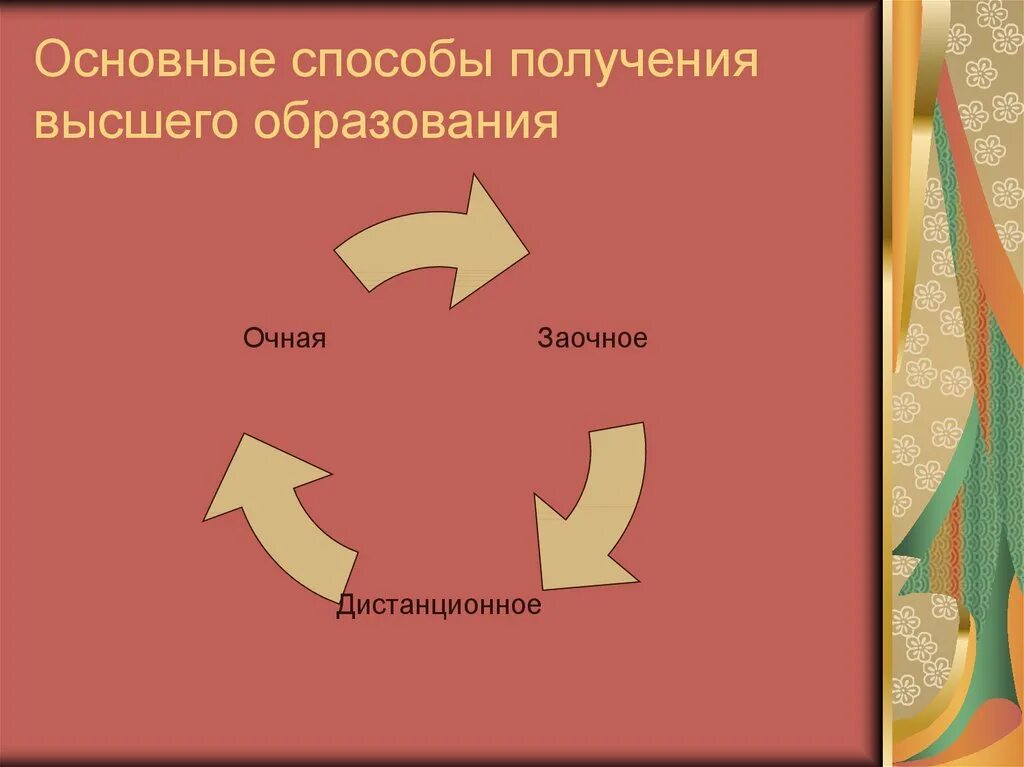 Основные способы получения высшего образования

Очная

Заочное

Дистанционное